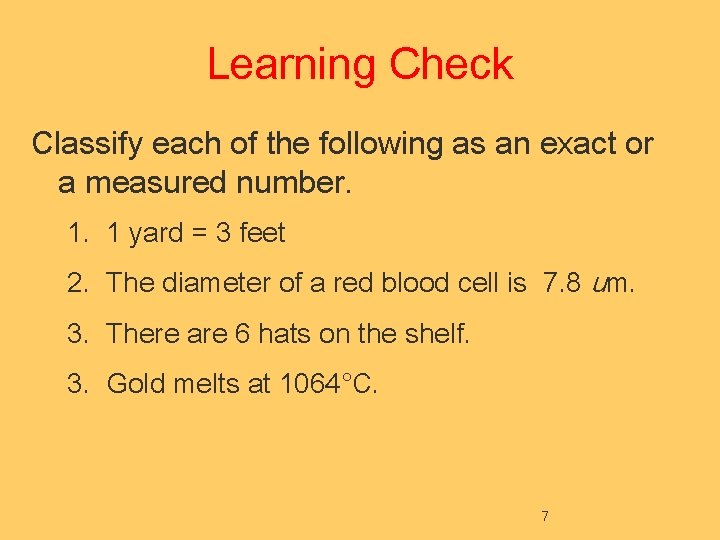 Learning Check

Classify each of the following as an exact or a measured number.

1. 1 yard = 3 feet

2. The diameter of a red blood cell is 7.8 um.

3. There are 6 hats on the shelf.

3. Gold melts at 1064°C.

7